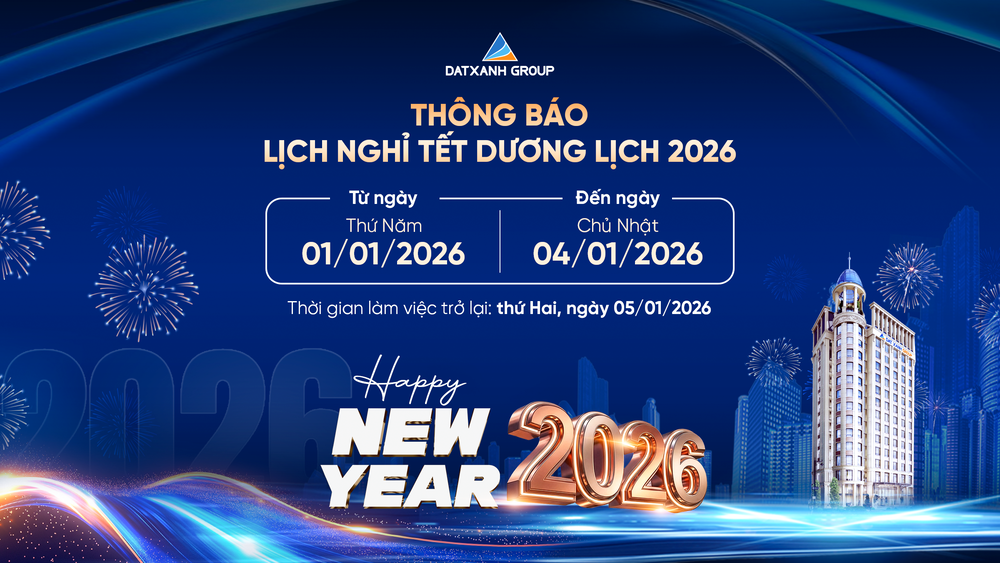 DATXANH GROUP

THÔNG BÁO
LỊCH NGHỈ TẾT DƯƠNG LỊCH 2026

Từ ngày
Thứ Năm
01/01/2026

Đến ngày
Chủ Nhật
04/01/2026

Thời gian làm việc trở lại: thứ Hai, ngày 05/01/2026

2026

Happy
NEW
YEAR 2026